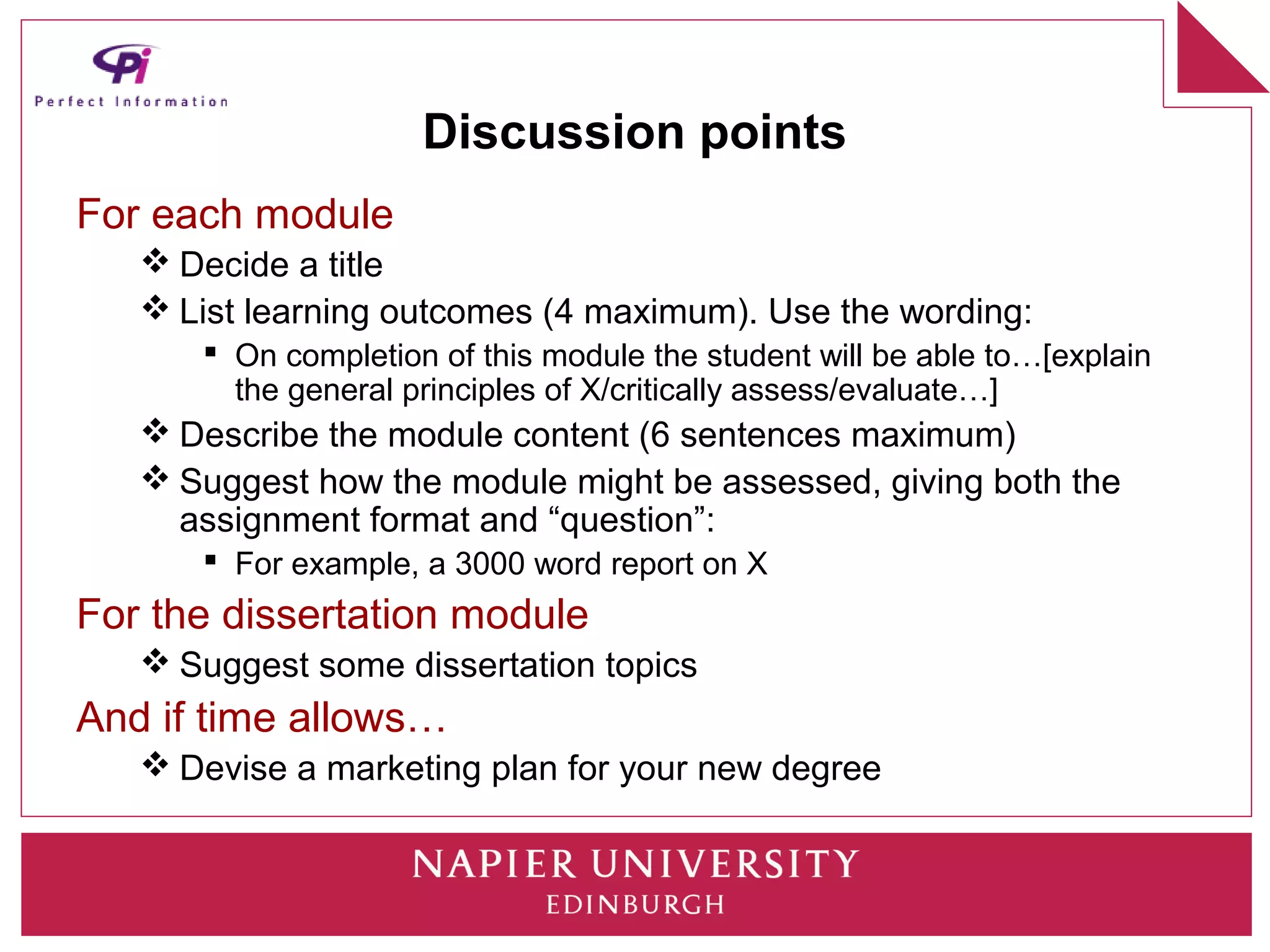 Pi
Perfect Information

Discussion points

For each module

❖ Decide a title

❖ List learning outcomes (4 maximum). Use the wording:

▪ On completion of this module the student will be able to…[explain the general principles of X/critically assess/evaluate…]

❖ Describe the module content (6 sentences maximum)

❖ Suggest how the module might be assessed, giving both the assignment format and “question”:

▪ For example, a 3000 word report on X

For the dissertation module

❖ Suggest some dissertation topics

And if time allows…

❖ Devise a marketing plan for your new degree

NAPIER UNIVERSITY
EDINBURGH